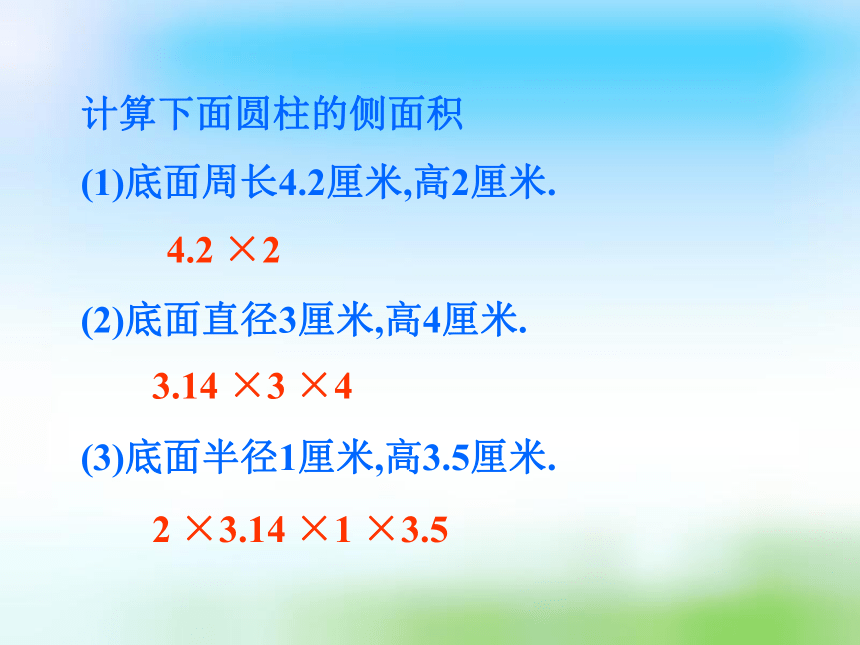 计算下面圆柱的侧面积

(1)底面周长4.2厘米,高2厘米.

$4.2 \times 2$

(2)底面直径3厘米,高4厘米.

$3.14 \times 3 \times 4$

(3)底面半径1厘米,高3.5厘米.

$2 \times 3.14 \times 1 \times 3.5$